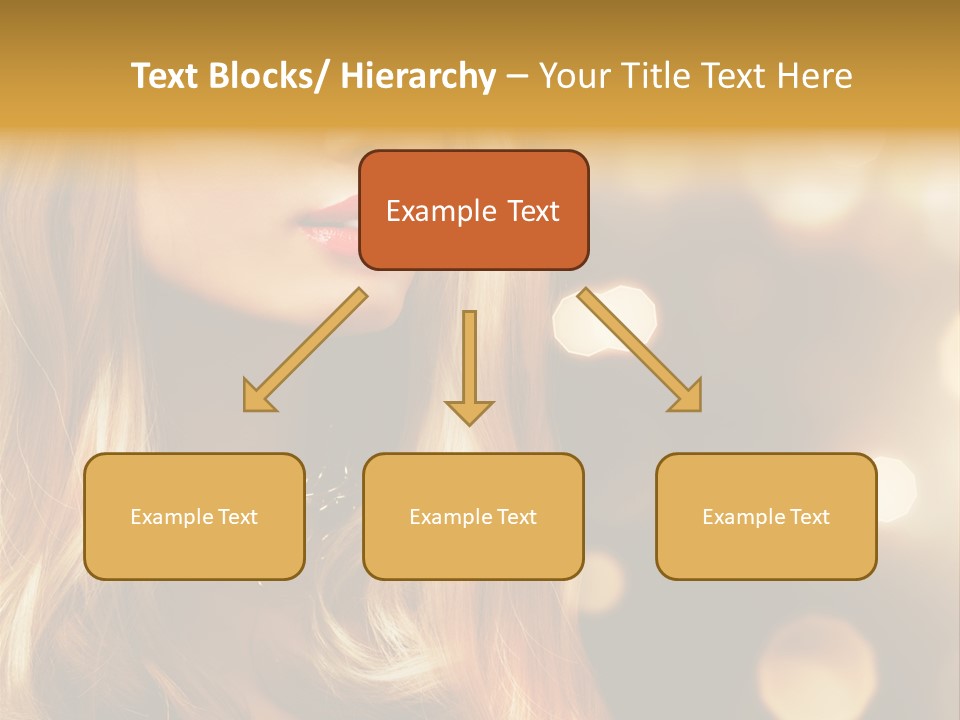 Text Blocks/ Hierarchy – Your Title Text Here

Example Text

Example Text

Example Text

Example Text